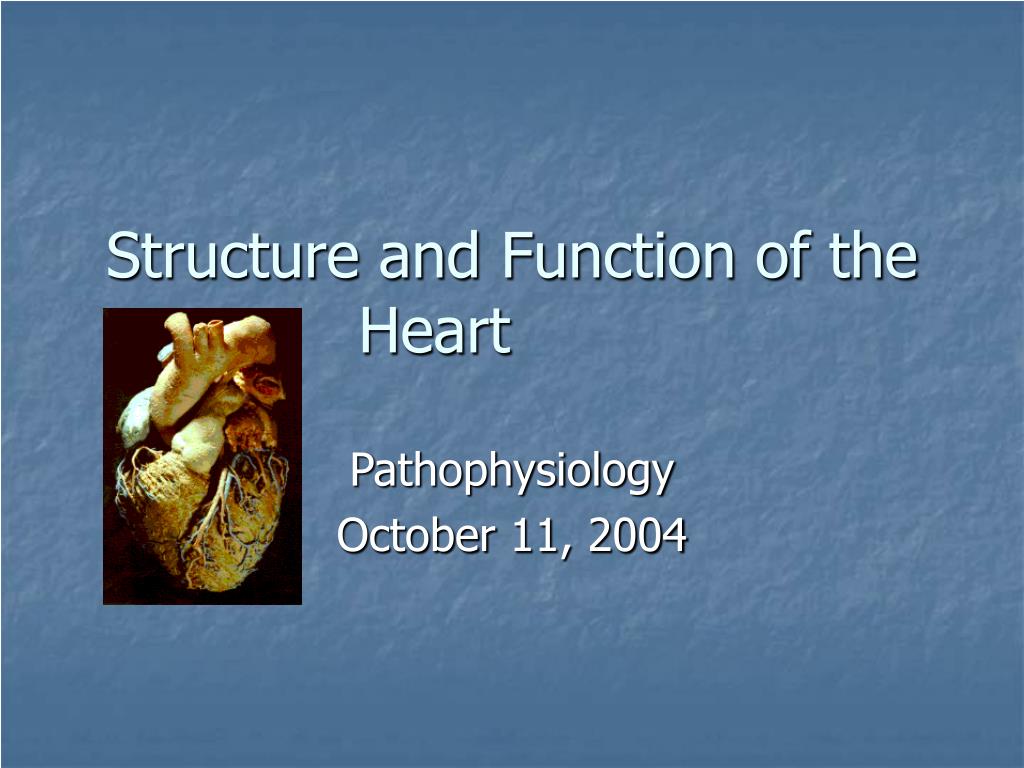 Structure and Function of the Heart

Pathophysiology
October 11, 2004